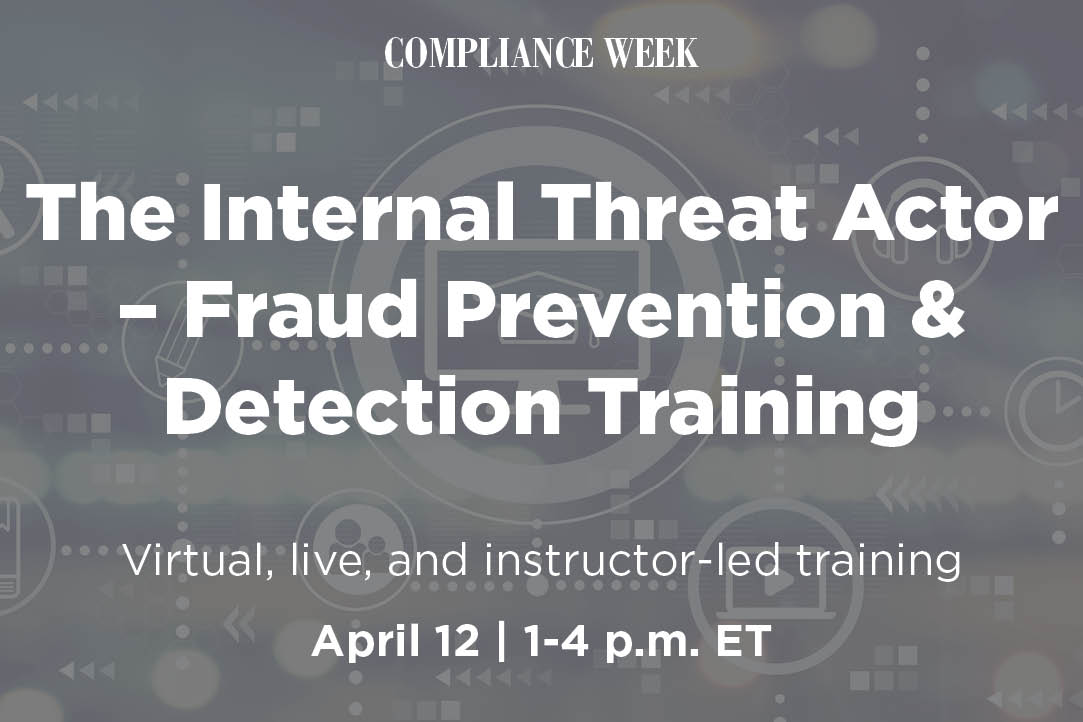 COMPLIANCE WEEK

The Internal Threat Actor – Fraud Prevention & Detection Training

Virtual, live, and instructor-led training

April 12 | 1-4 p.m. ET